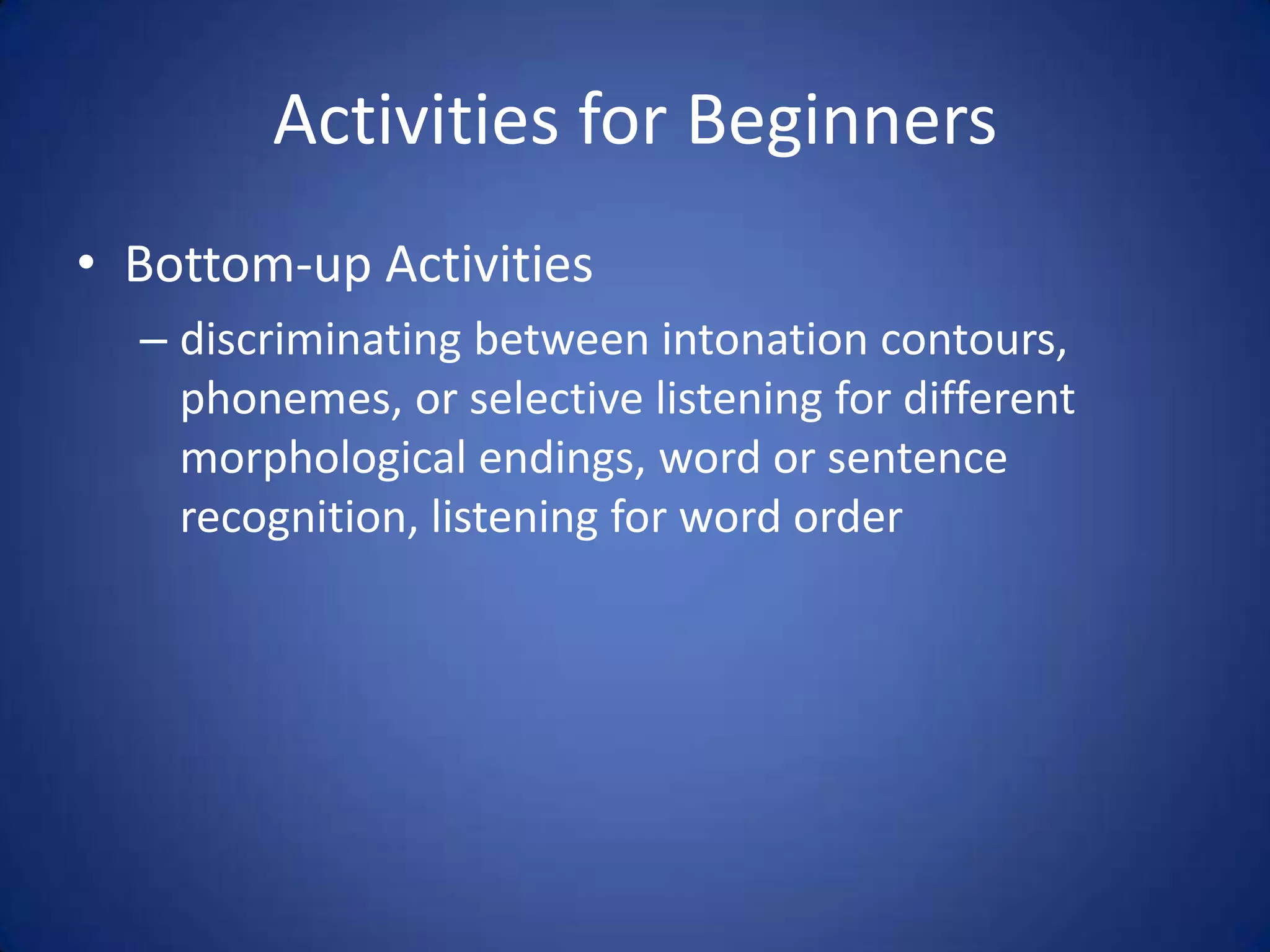 Activities for Beginners

• Bottom-up Activities

– discriminating between intonation contours, phonemes, or selective listening for different morphological endings, word or sentence recognition, listening for word order